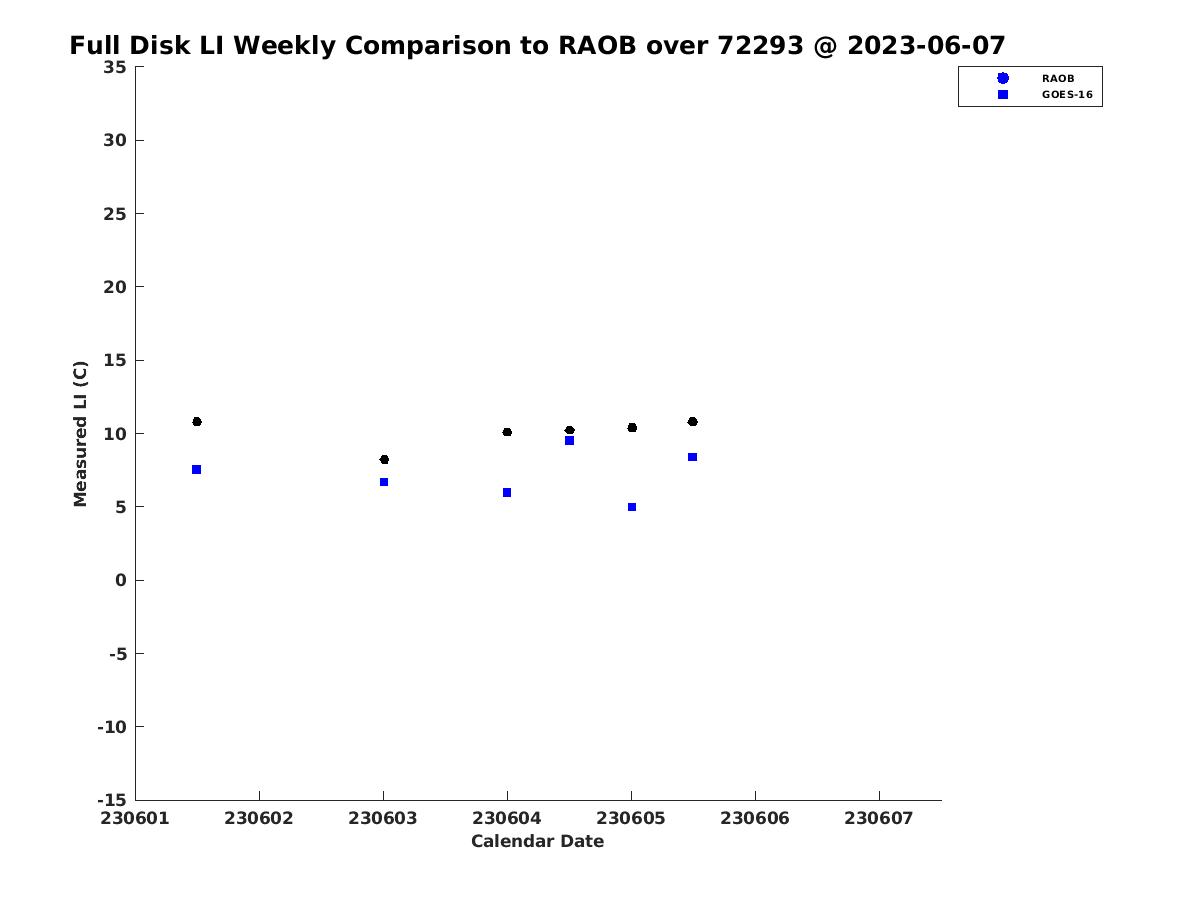 Full Disk LI Weekly Comparison to RAOB over 72293 @ 2023-06-07

RAOB
GOES-16

Measured LI (C)

35
30
25
20
15
10
5
0
-5
-10
-15

230601 230602 230603 230604 230605 230606 230607

Calendar Date